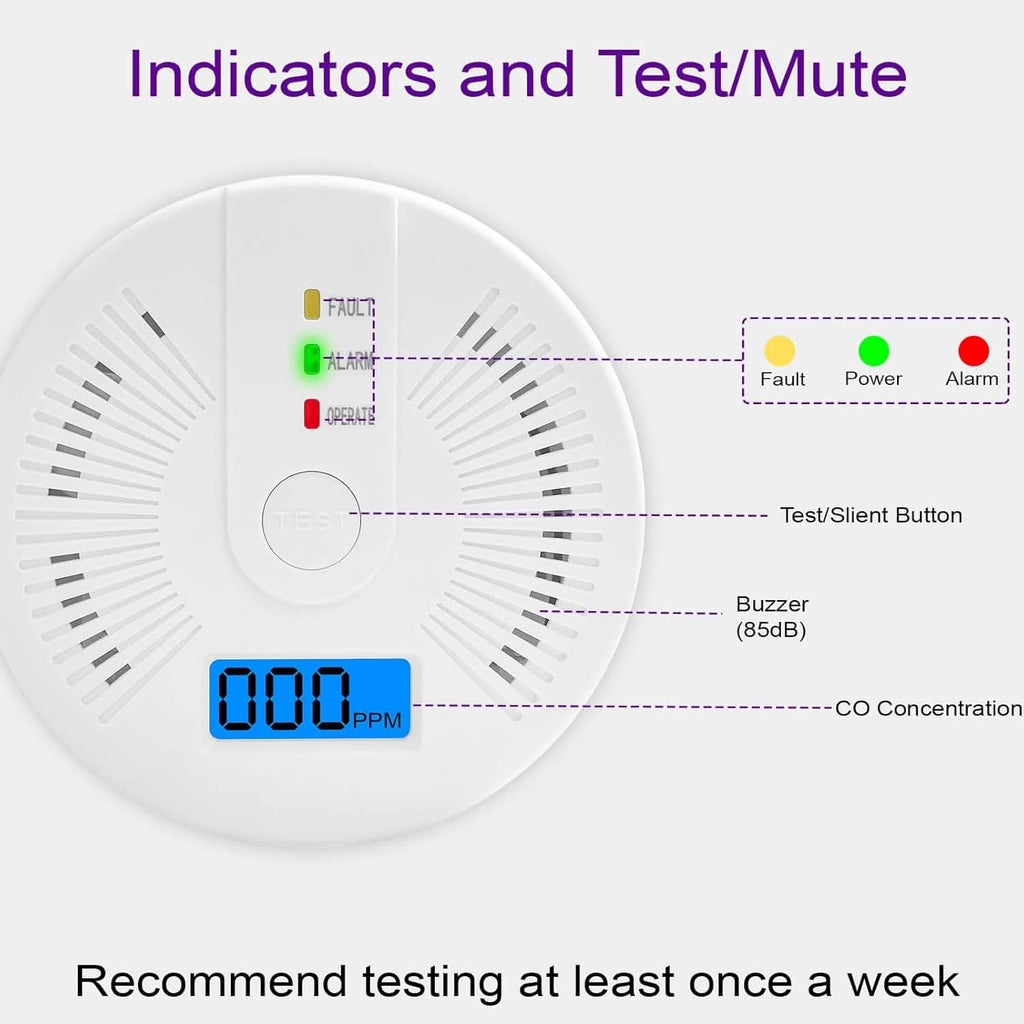 Indicators and Test/Mute

FAULT
ALARM
OPERATE

Fault Power Alarm

TEST

Test/Slient Button

Buzzer
(85dB)

000 PPM

CO Concentration

Recommend testing at least once a week